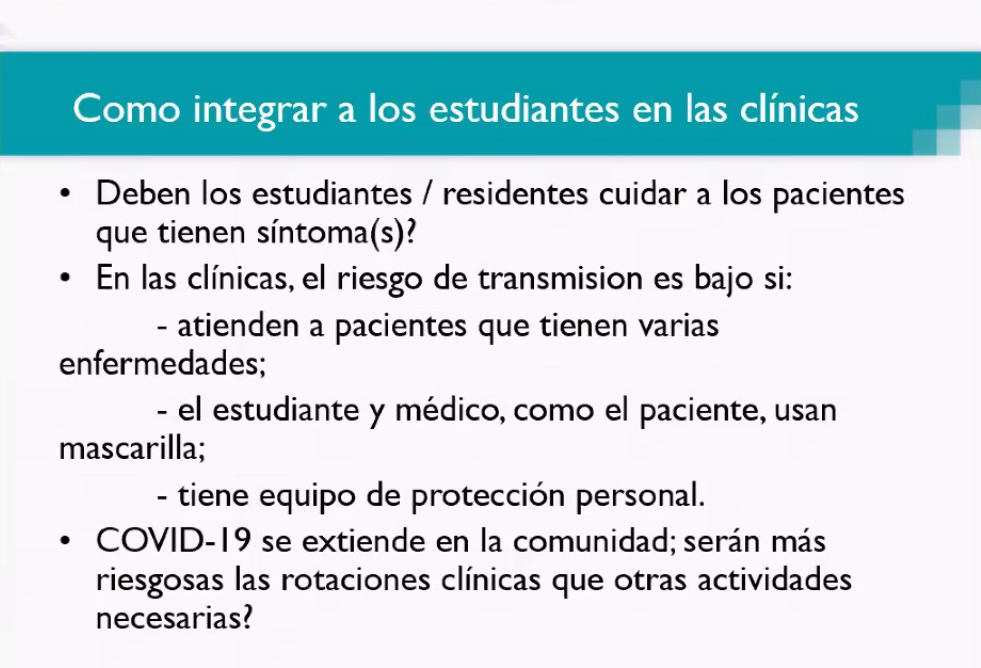 Como integrar a los estudiantes en las clínicas

• Deben los estudiantes / residentes cuidar a los pacientes que tienen síntoma(s)?

• En las clínicas, el riesgo de transmision es bajo si:

- atienden a pacientes que tienen varias enfermedades;

- el estudiante y médico, como el paciente, usan mascarilla;

- tiene equipo de protección personal.

• COVID-19 se extiende en la comunidad; serán más riesgosas las rotaciones clínicas que otras actividades necesarias?